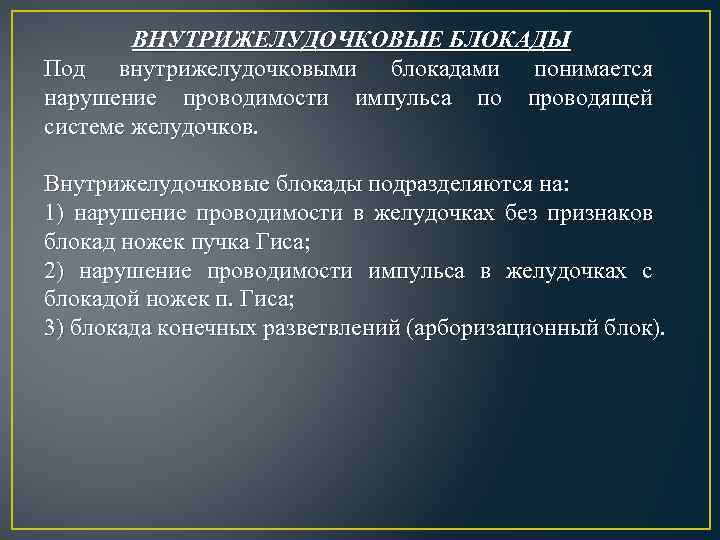 ВНУТРИЖЕЛУДОЧКОВЫЕ БЛОКАДЫ

Под внутрижелудочковыми блокадами понимается нарушение проводимости импульса по проводящей системе желудочков.

Внутрижелудочковые блокады подразделяются на:
1) нарушение проводимости в желудочках без признаков блокад ножек пучка Гиса;
2) нарушение проводимости импульса в желудочках с блокадой ножек п. Гиса;
3) блокада конечных разветвлений (арборизационный блок).